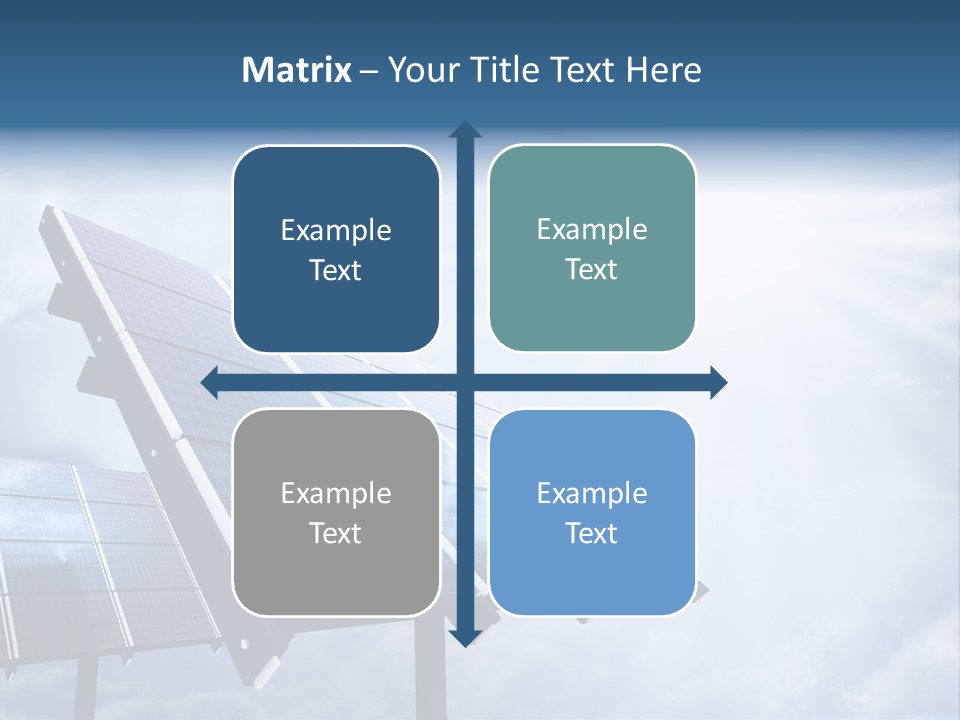 Matrix – Your Title Text Here

Example Text

Example Text

Example Text

Example Text